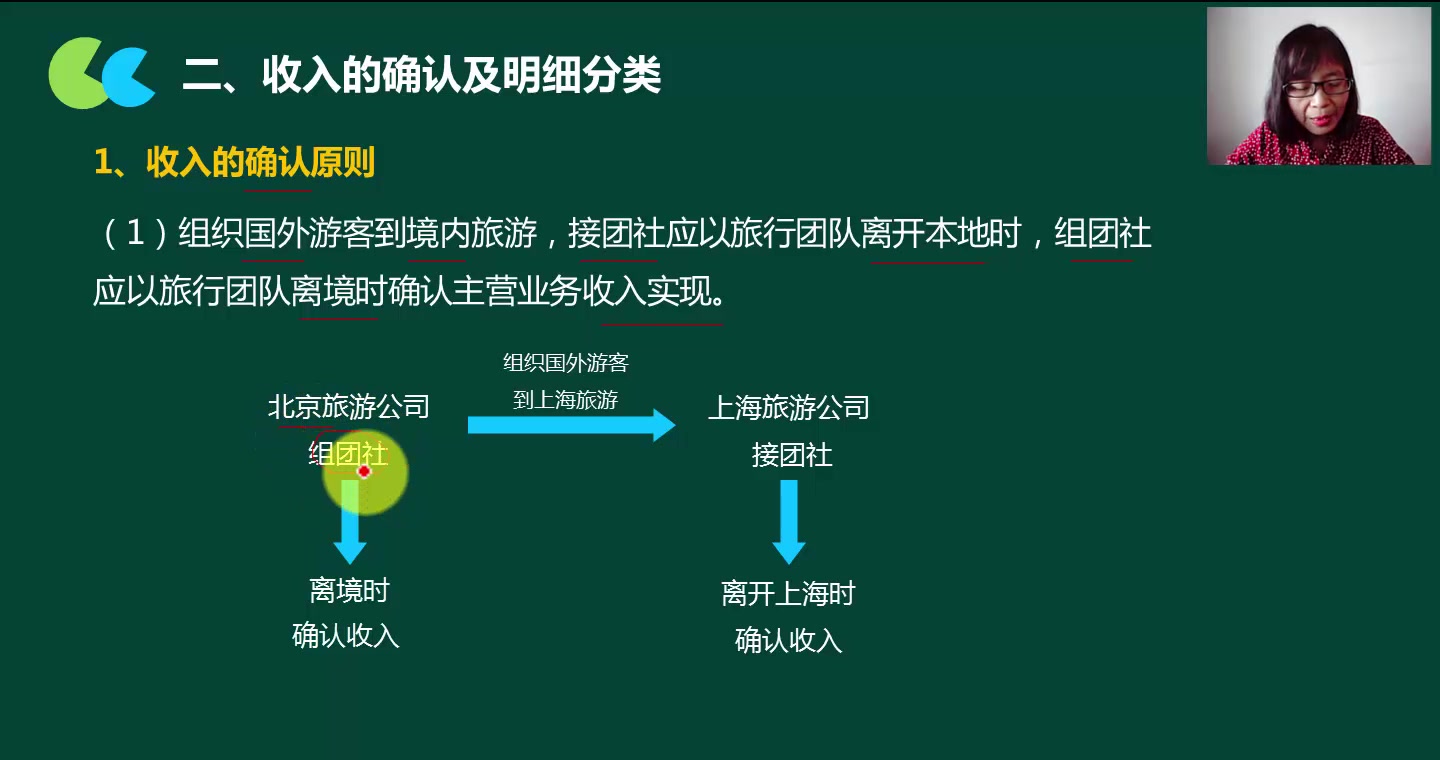 二、收入的确认及明细分类

1、收入的确认原则

（1）组织国外游客到境内旅游，接团社应以旅行团队离开本地时，组团社应以旅行团队离境时确认主营业务收入实现。

北京旅游公司
组团社

组织国外游客
到上海旅游

上海旅游公司
接团社

离境时
确认收入

离开上海时
确认收入